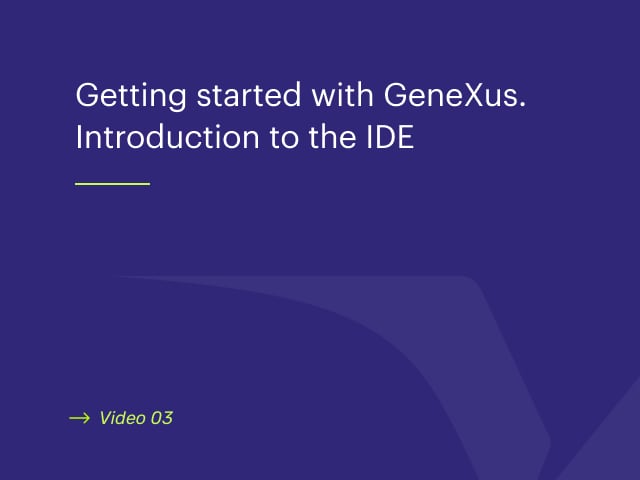 Getting started with GeneXus. Introduction to the IDE

→ Video 03